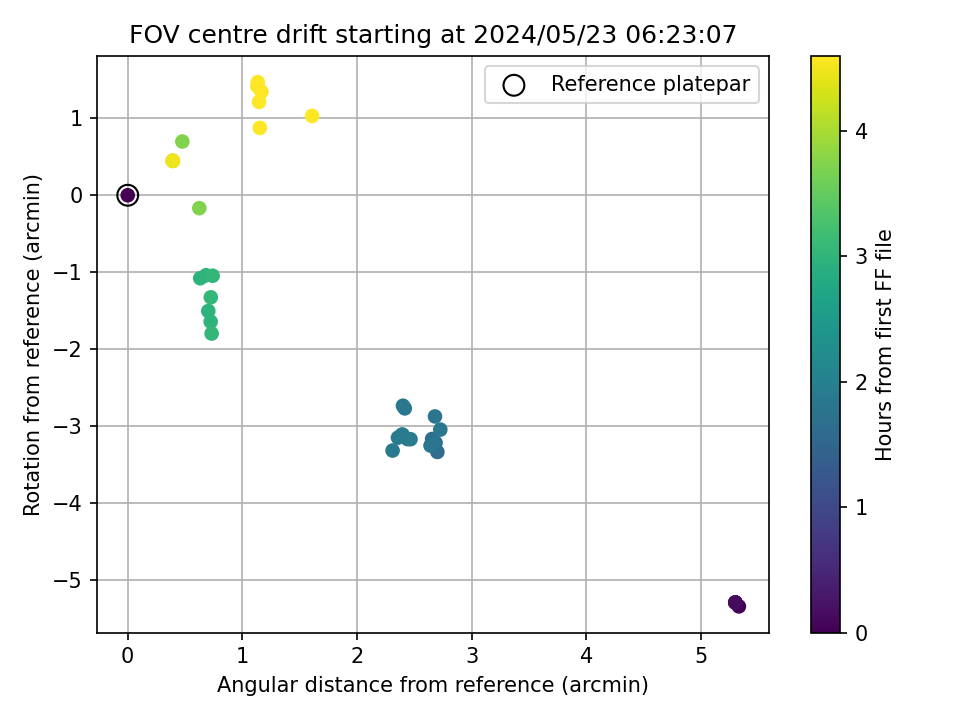 FOV centre drift starting at 2024/05/23 06:23:07

Reference platepar

Rotation from reference (arcmin)

1
0
−1
−2
−3
−4
−5

0
1
2
3
4
5

Angular distance from reference (arcmin)

Hours from first FF file

0
1
2
3
4